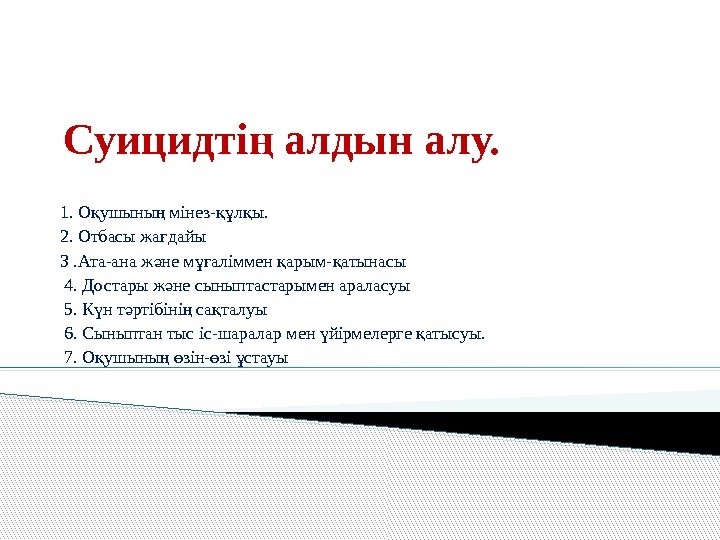 Суицидтің алдын алу.

1. Оқушының мінез-құлқы.
2. Отбасы жағдайы
3 .Ата-ана және мұғаліммен қарым-қатынасы
4. Достары және сыныптастарымен араласуы
5. Күн тәртібінің сақталуы
6. Сыныптан тыс іс-шаралар мен үйірмелерге қатысуы.
7. Оқушының өзін-өзі ұстауы